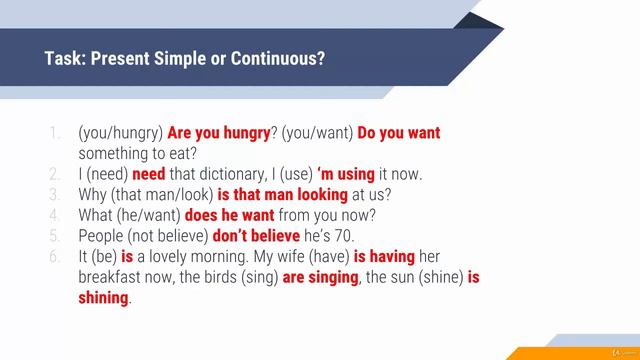 Task: Present Simple or Continuous?

1. (you/hungry) Are you hungry? (you/want) Do you want something to eat?
2. I (need) need that dictionary, I (use) 'm using it now.
3. Why (that man/look) is that man looking at us?
4. What (he/want) does he want from you now?
5. People (not believe) don't believe he's 70.
6. It (be) is a lovely morning. My wife (have) is having her breakfast now, the birds (sing) are singing, the sun (shine) is shining.